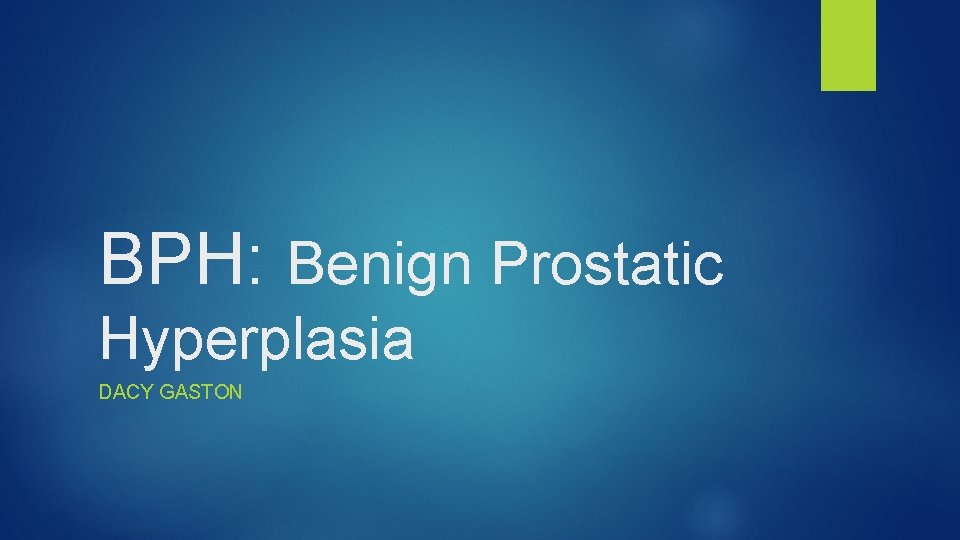 BPH: Benign Prostatic Hyperplasia

DACY GASTON